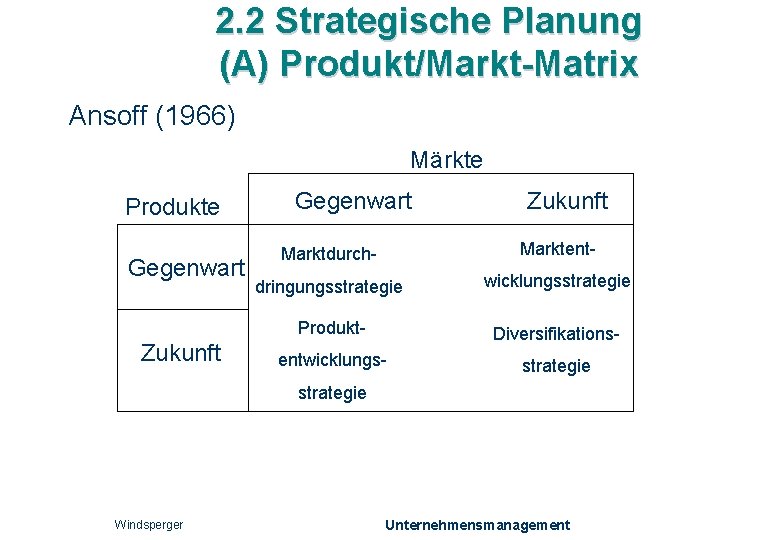 2.2 Strategische Planung
(A) Produkt/Markt-Matrix

Ansoff (1966)

Märkte

| Produkte | Gegenwart | Zukunft |
|---|---|---|
| Gegenwart | Marktdurchdringungsstrategie | Marktentwicklungsstrategie |
| Zukunft | Produktentwicklungsstrategie | Diversifikationsstrategie |

Windsperger

Unternehmensmanagement